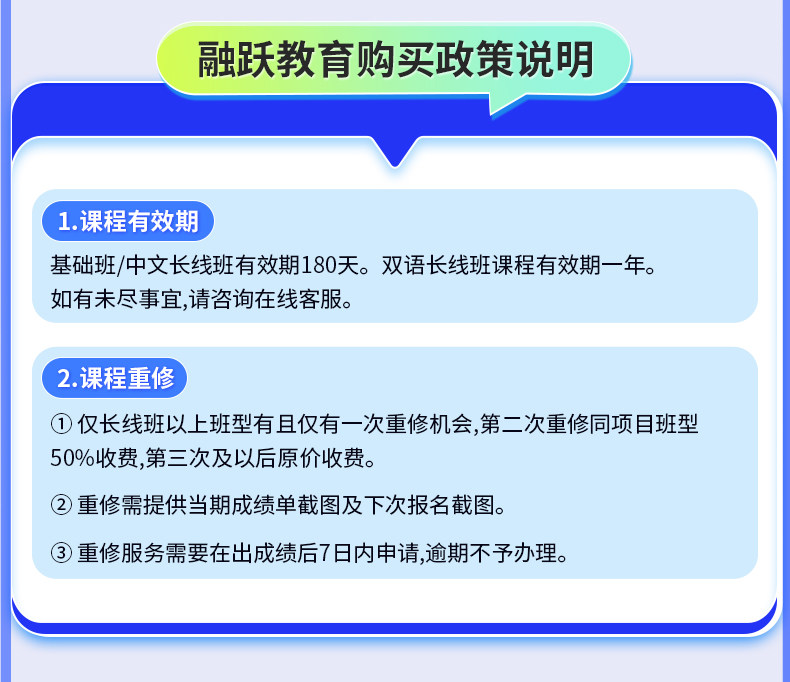 融跃教育购买政策说明

1.课程有效期

基础班/中文长线班有效期180天。双语长线班课程有效期一年。如有未尽事宜,请咨询在线客服。

2.课程重修

① 仅长线班以上班型有且仅有一次重修机会,第二次重修同项目班型50%收费,第三次及以后原价收费。

② 重修需提供当期成绩单截图及下次报名截图。

③ 重修服务需要在出成绩后7日内申请,逾期不予办理。